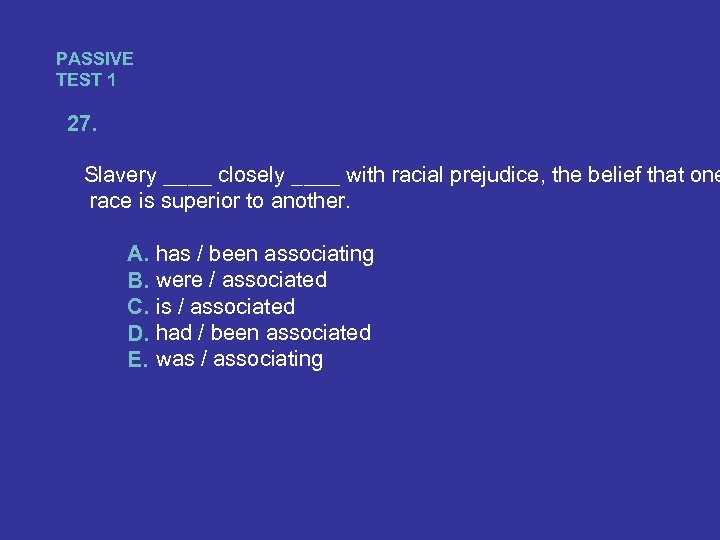 PASSIVE
TEST 1

27.

Slavery ____ closely ____ with racial prejudice, the belief that one race is superior to another.

A. has / been associating
B. were / associated
C. is / associated
D. had / been associated
E. was / associating